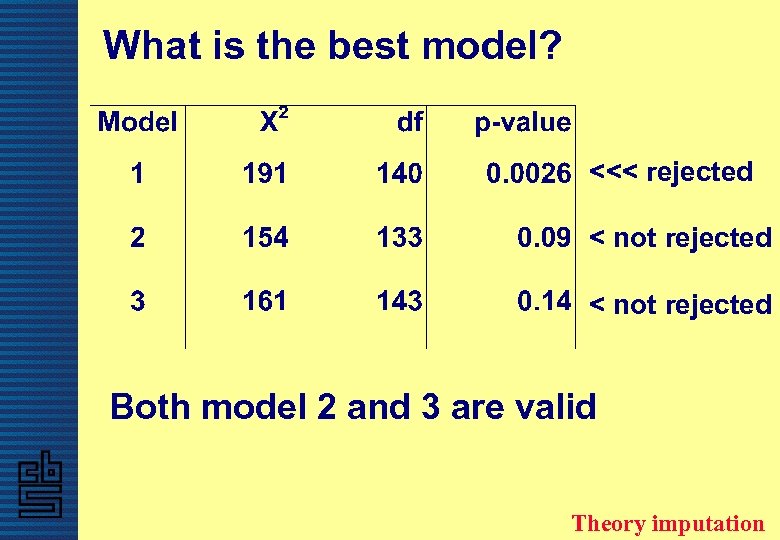 What is the best model?

| Model | $X^2$ | df | p-value | |
|---|---|---|---|---|
| 1 | 191 | 140 | 0.0026 | <<< rejected |
| 2 | 154 | 133 | 0.09 | < not rejected |
| 3 | 161 | 143 | 0.14 | < not rejected |

Both model 2 and 3 are valid

cbs

Theory imputation